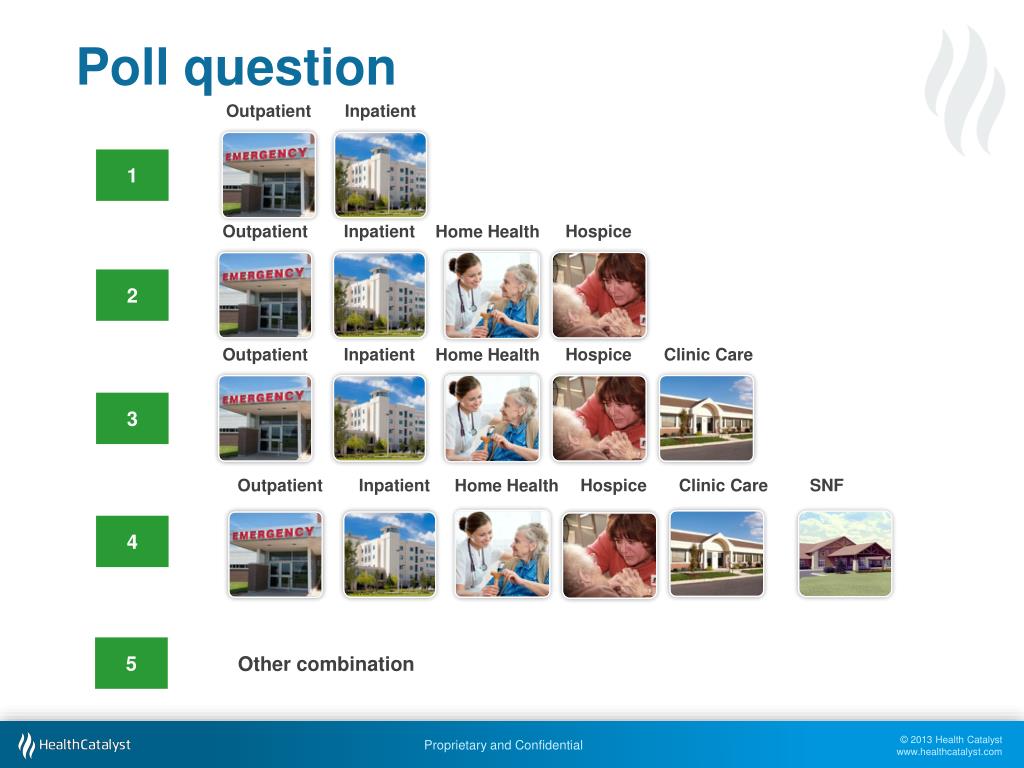 Poll question

Outpatient Inpatient

1

EMERGENCY

Outpatient Inpatient Home Health Hospice

2

EMERGENCY

Outpatient Inpatient Home Health Hospice Clinic Care

3

EMERGENCY

Outpatient Inpatient Home Health Hospice Clinic Care SNF

4

EMERGENCY

5

Other combination

HealthCatalyst

Proprietary and Confidential

© 2013 Health Catalyst
www.healthcatalyst.com